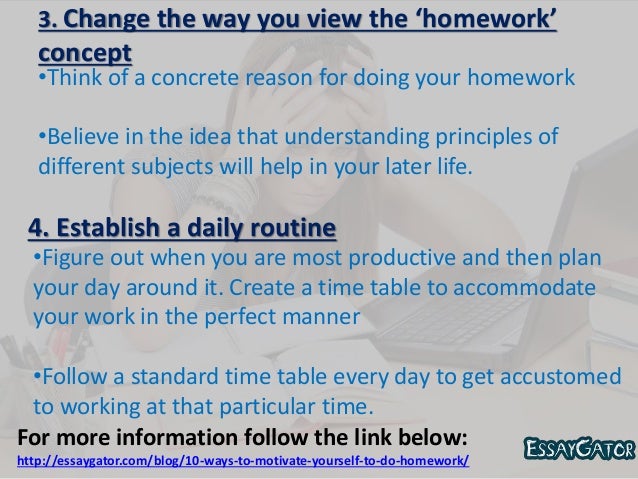 3. Change the way you view the ‘homework’ concept

•Think of a concrete reason for doing your homework

•Believe in the idea that understanding principles of different subjects will help in your later life.

4. Establish a daily routine

•Figure out when you are most productive and then plan your day around it. Create a time table to accommodate your work in the perfect manner

•Follow a standard time table every day to get accustomed to working at that particular time.

For more information follow the link below:

http://essaygator.com/blog/10-ways-to-motivate-yourself-to-do-homework/

ESSAYGATOR